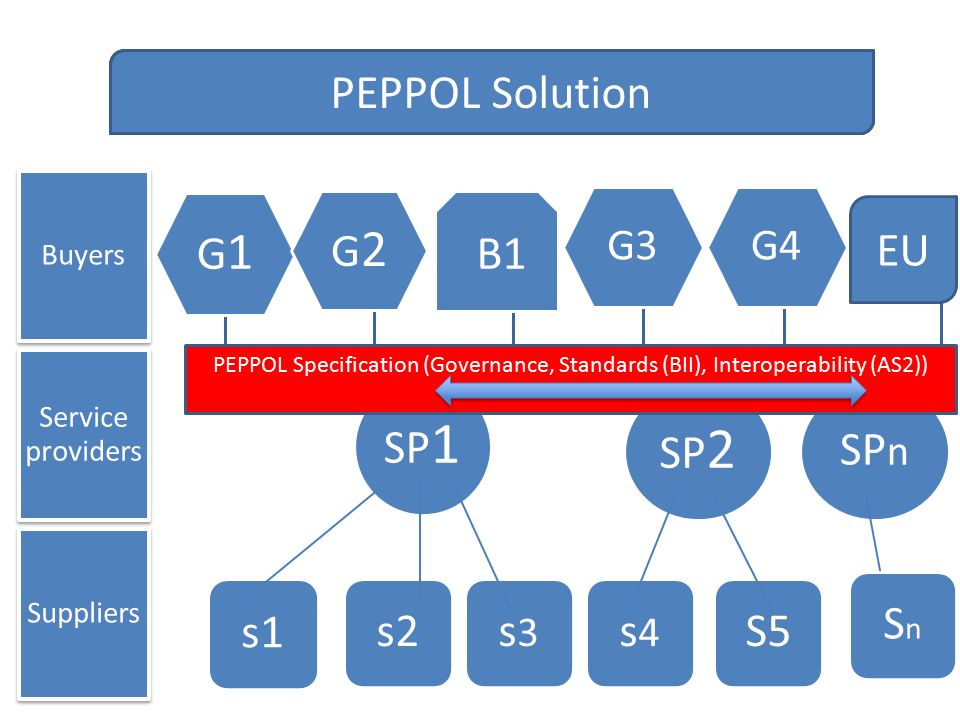 PEPPOL Solution

Buyers

G1

G2

B1

G3

G4

EU

Service providers

PEPPOL Specification (Governance, Standards (BII), Interoperability (AS2))

SP1

SP2

SPn

Suppliers

s1

s2

s3

s4

S5

Sn